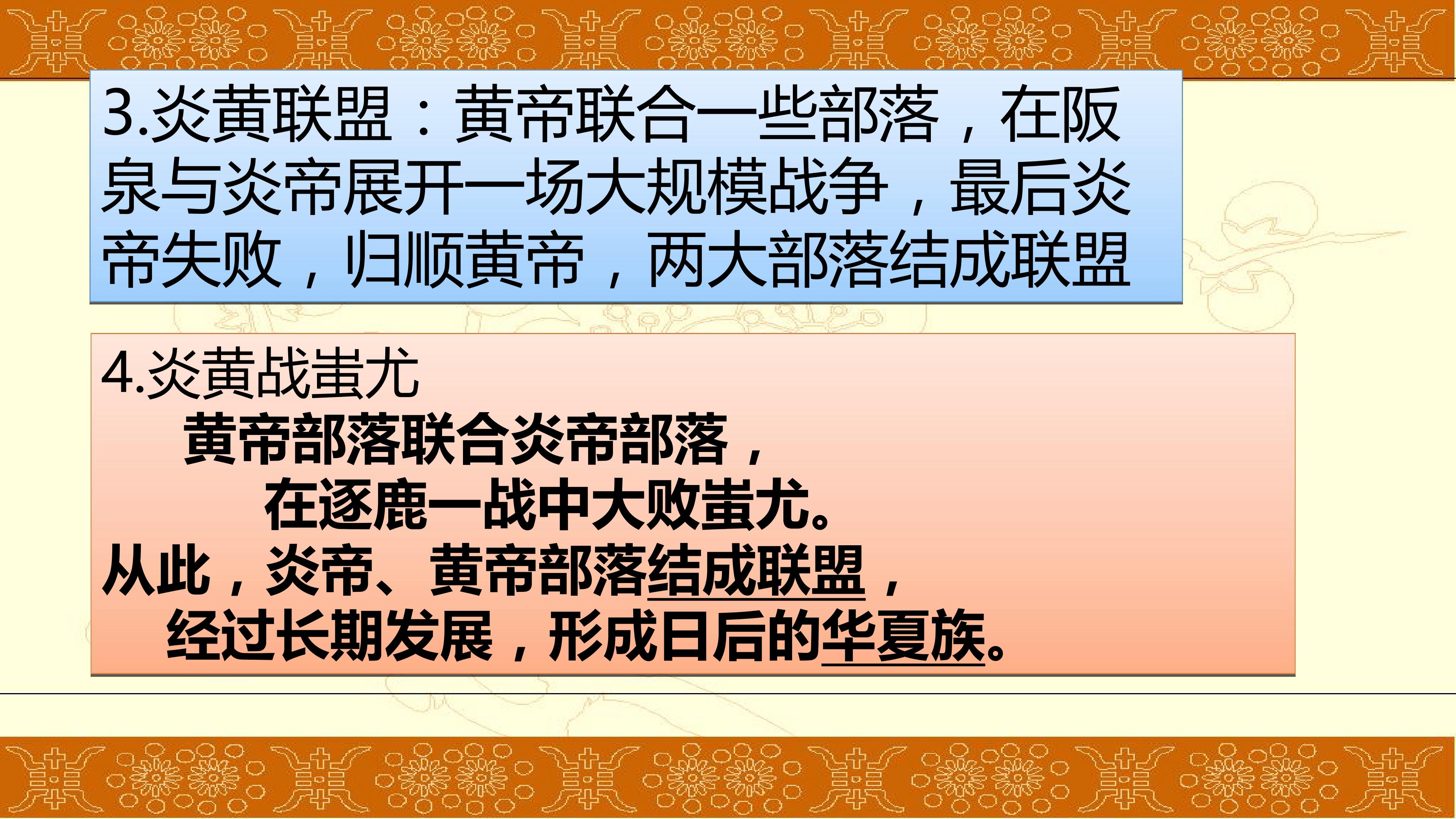 3.炎黄联盟：黄帝联合一些部落，在阪泉与炎帝展开一场大规模战争，最后炎帝失败，归顺黄帝，两大部落结成联盟

4.炎黄战蚩尤

黄帝部落联合炎帝部落，

在逐鹿一战中大败蚩尤。

从此，炎帝、黄帝部落结成联盟，

经过长期发展，形成日后的华夏族。